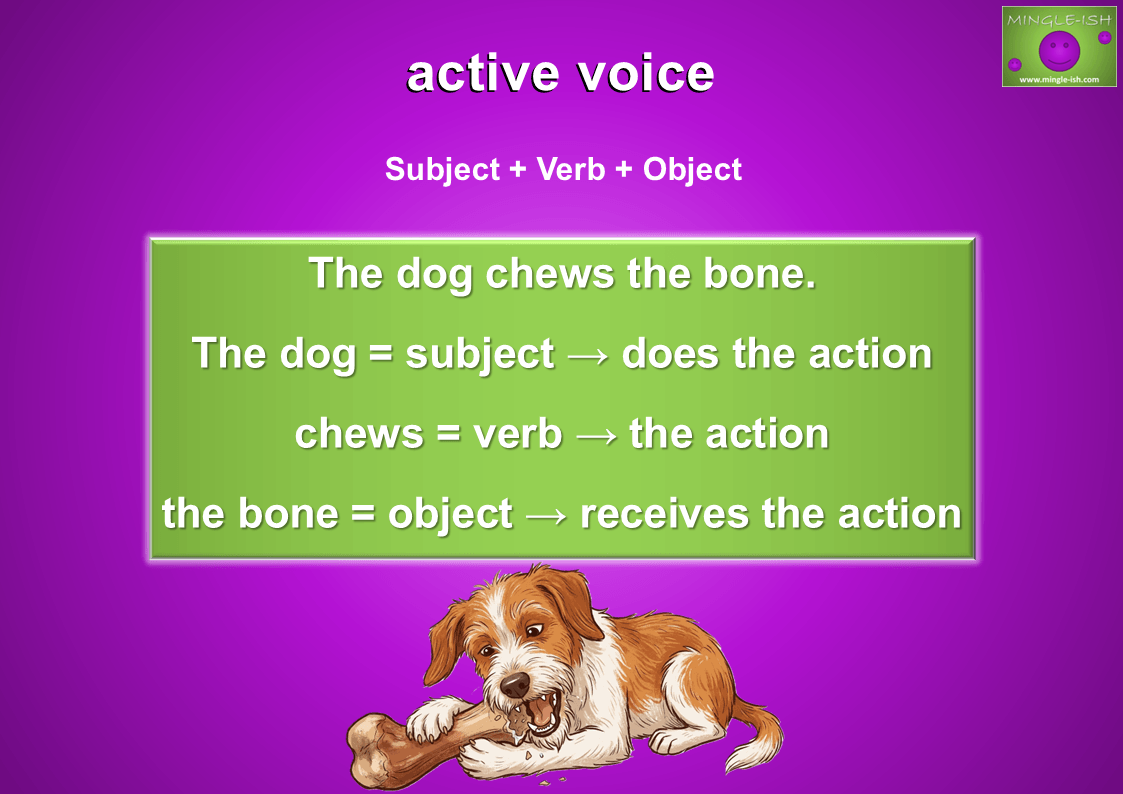 MINGLE-ISH
www.mingle-ish.com

active voice

Subject + Verb + Object

The dog chews the bone.

The dog = subject → does the action

chews = verb → the action

the bone = object → receives the action